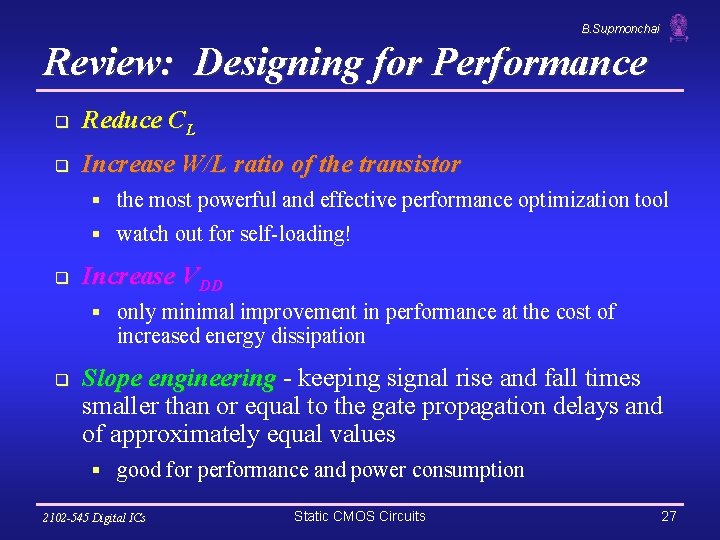 B.Supmonchai

Review: Designing for Performance

❑ Reduce $C_L$

❑ Increase W/L ratio of the transistor

▪ the most powerful and effective performance optimization tool

▪ watch out for self-loading!

❑ Increase $V_{DD}$

▪ only minimal improvement in performance at the cost of increased energy dissipation

❑ Slope engineering - keeping signal rise and fall times smaller than or equal to the gate propagation delays and of approximately equal values

▪ good for performance and power consumption

2102-545 Digital ICs

Static CMOS Circuits

27